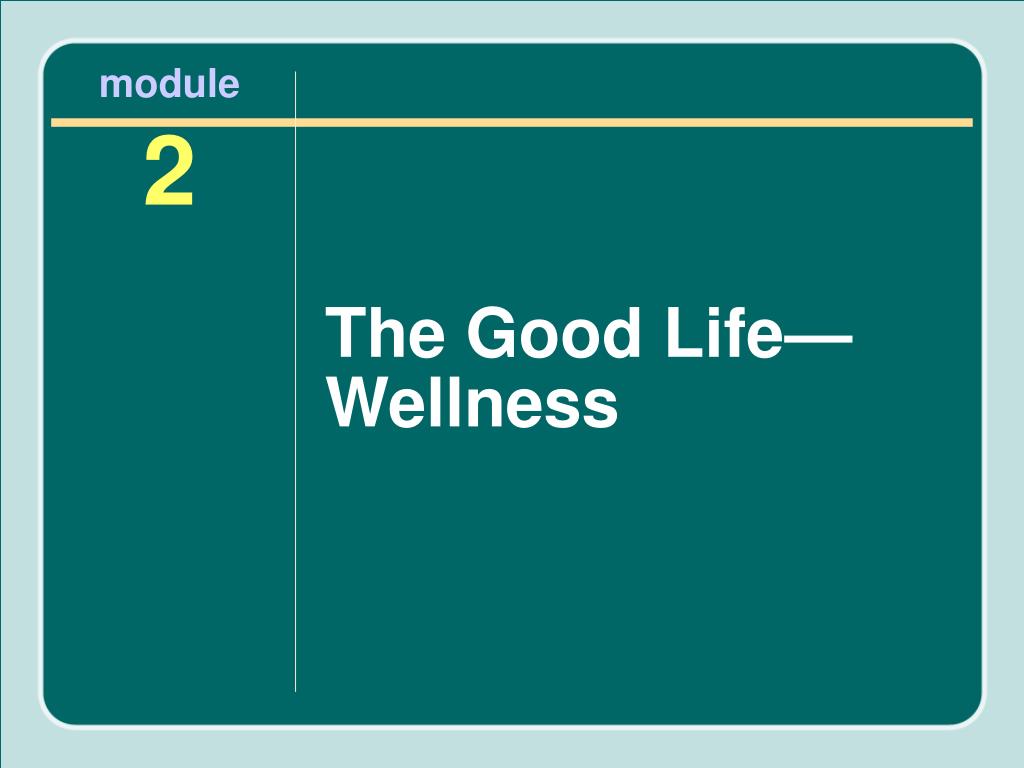 module
2

The Good Life—Wellness